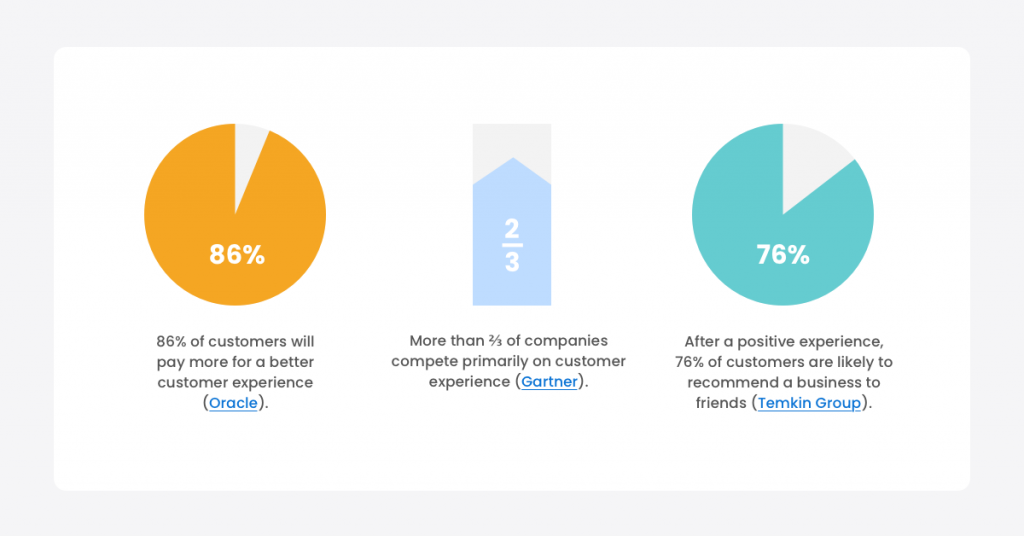 86%

86% of customers will pay more for a better customer experience (Oracle).

$\frac{2}{3}$

More than ⅔ of companies compete primarily on customer experience (Gartner).

76%

After a positive experience, 76% of customers are likely to recommend a business to friends (Temkin Group).